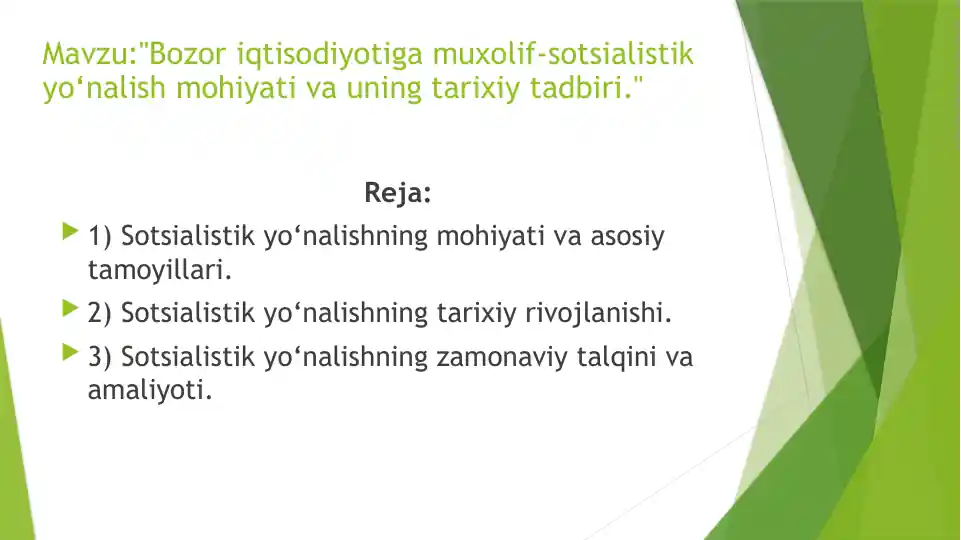 Mavzu:"Bozor iqtisodiyotiga muxolif-sotsialistik yo‘nalish mohiyati va uning tarixiy tadbiri."

Reja:

1) Sotsialistik yo‘nalishning mohiyati va asosiy tamoyillari.

2) Sotsialistik yo‘nalishning tarixiy rivojlanishi.

3) Sotsialistik yo‘nalishning zamonaviy talqini va amaliyoti.